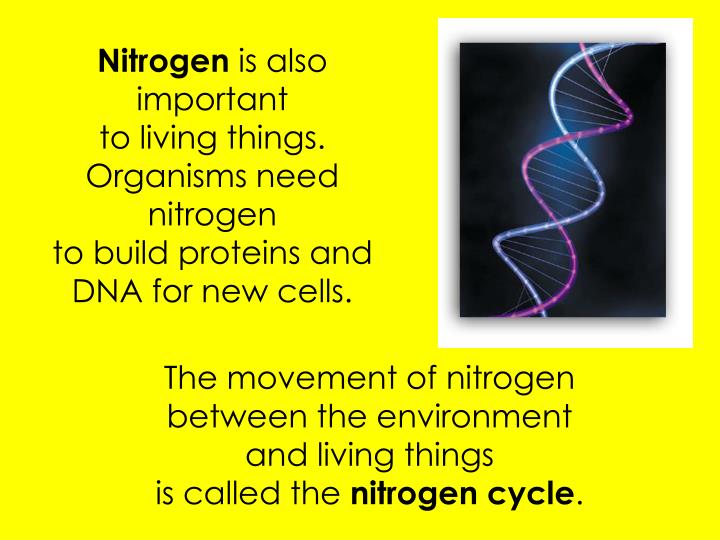 Nitrogen is also important to living things. Organisms need nitrogen to build proteins and DNA for new cells.

The movement of nitrogen between the environment and living things is called the nitrogen cycle.